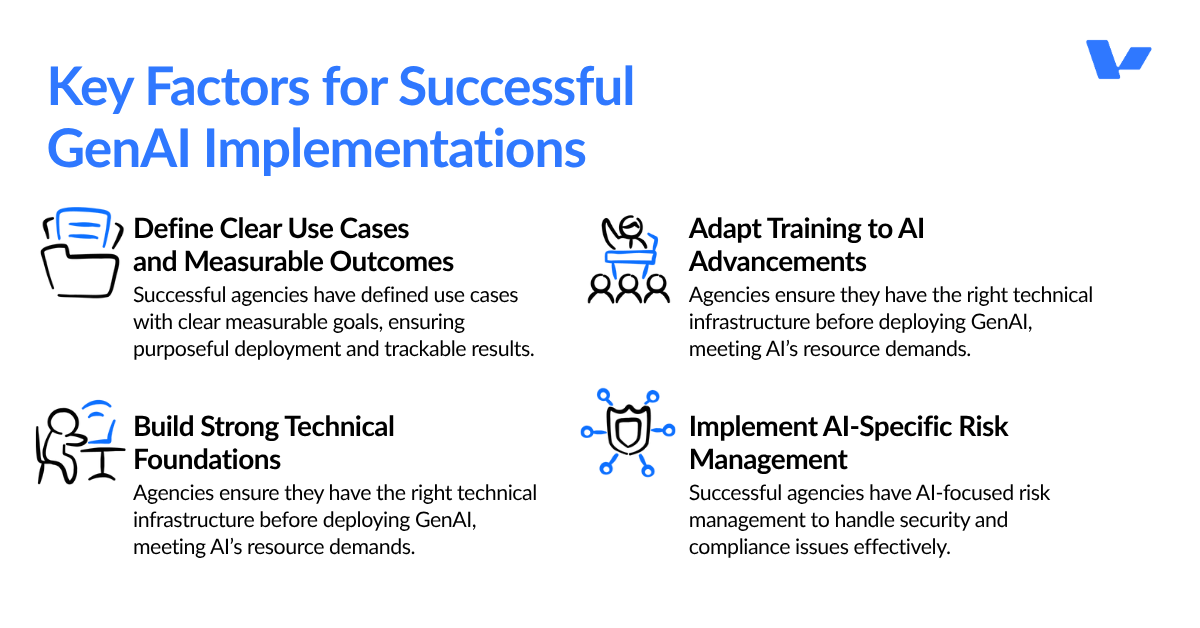 Key Factors for Successful GenAI Implementations

Define Clear Use Cases and Measurable Outcomes
Successful agencies have defined use cases with clear measurable goals, ensuring purposeful deployment and trackable results.

Build Strong Technical Foundations
Agencies ensure they have the right technical infrastructure before deploying GenAI, meeting AI's resource demands.

Adapt Training to AI Advancements
Agencies ensure they have the right technical infrastructure before deploying GenAI, meeting AI's resource demands.

Implement AI-Specific Risk Management
Successful agencies have AI-focused risk management to handle security and compliance issues effectively.